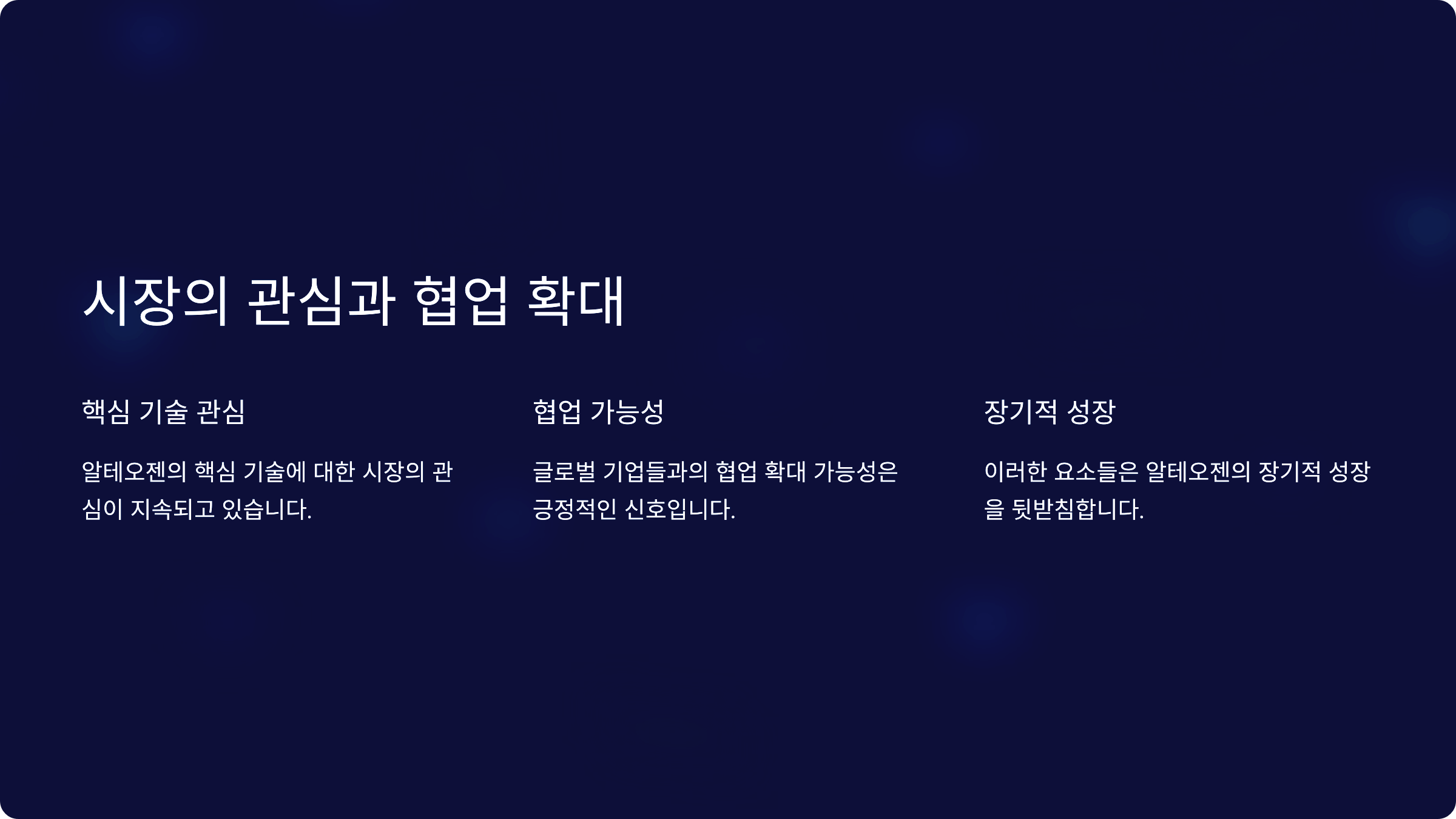 시장의 관심과 협업 확대

핵심 기술 관심

알테오젠의 핵심 기술에 대한 시장의 관심이 지속되고 있습니다.

협업 가능성

글로벌 기업들과의 협업 확대 가능성은 긍정적인 신호입니다.

장기적 성장

이러한 요소들은 알테오젠의 장기적 성장을 뒷받침합니다.